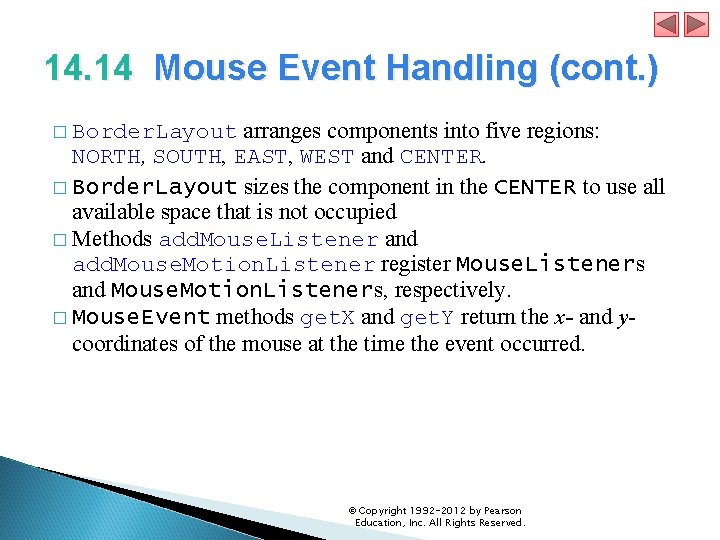 14.14 Mouse Event Handling (cont.)

□ BorderLayout arranges components into five regions: NORTH, SOUTH, EAST, WEST and CENTER.

□ BorderLayout sizes the component in the CENTER to use all available space that is not occupied

□ Methods addMouseListener and addMouseMotionListener register MouseListeners and MouseMotionListeners, respectively.

□ MouseEvent methods getX and getY return the x- and y-coordinates of the mouse at the time the event occurred.

© Copyright 1992-2012 by Pearson Education, Inc. All Rights Reserved.